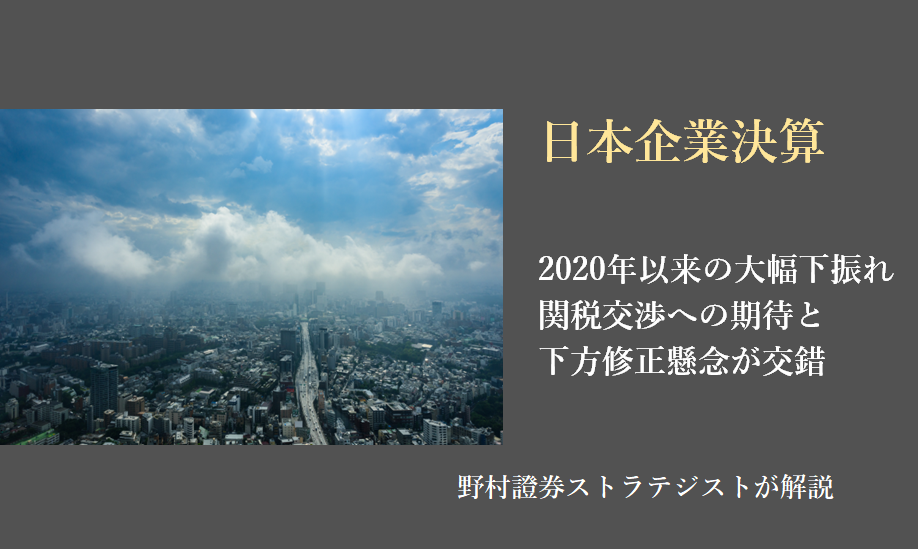 日本企業決算

2020年以来の大幅下振れ
関税交渉への期待と
下方修正懸念が交錯

野村證券ストラテジストが解説